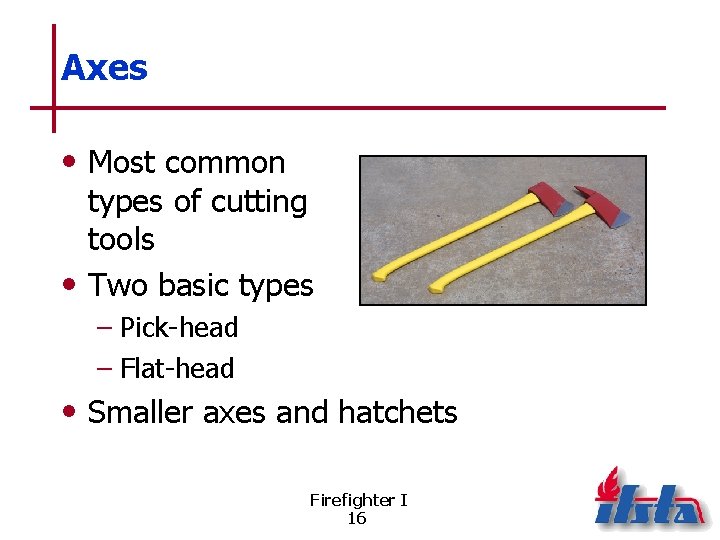 Axes

• Most common types of cutting tools
• Two basic types
– Pick-head
– Flat-head
• Smaller axes and hatchets

Firefighter I
16

ifsta